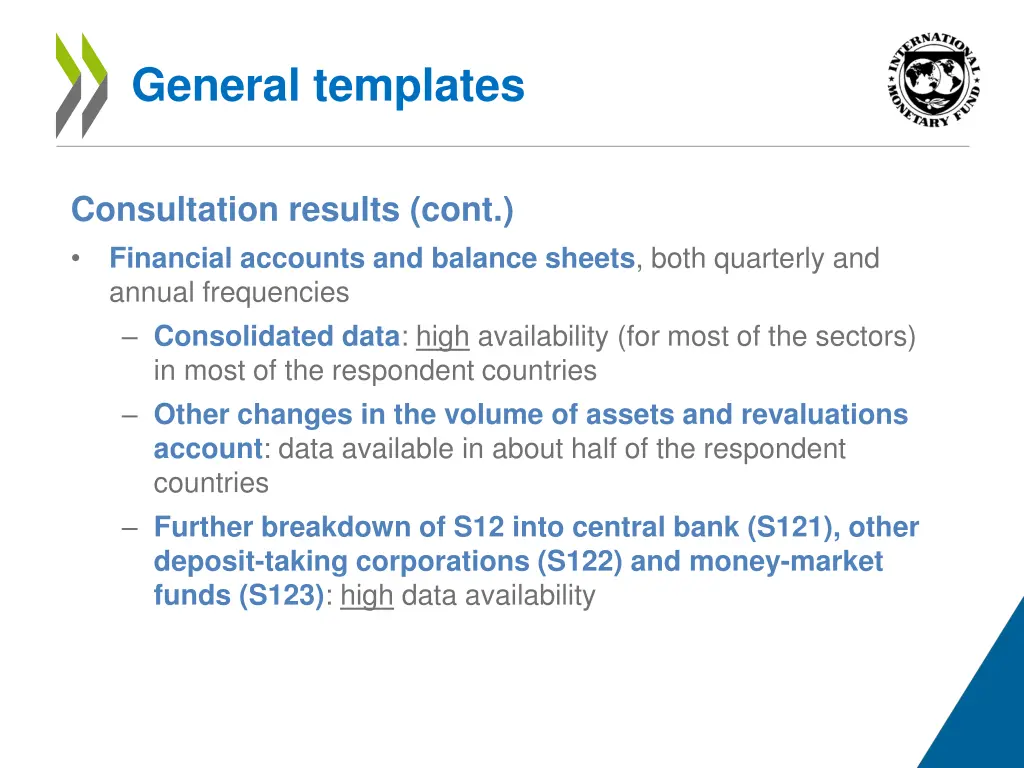 General templates

INTERNATIONAL MONETARY FUND

Consultation results (cont.)

• Financial accounts and balance sheets, both quarterly and annual frequencies

– Consolidated data: high availability (for most of the sectors) in most of the respondent countries

– Other changes in the volume of assets and revaluations account: data available in about half of the respondent countries

– Further breakdown of S12 into central bank (S121), other deposit-taking corporations (S122) and money-market funds (S123): high data availability